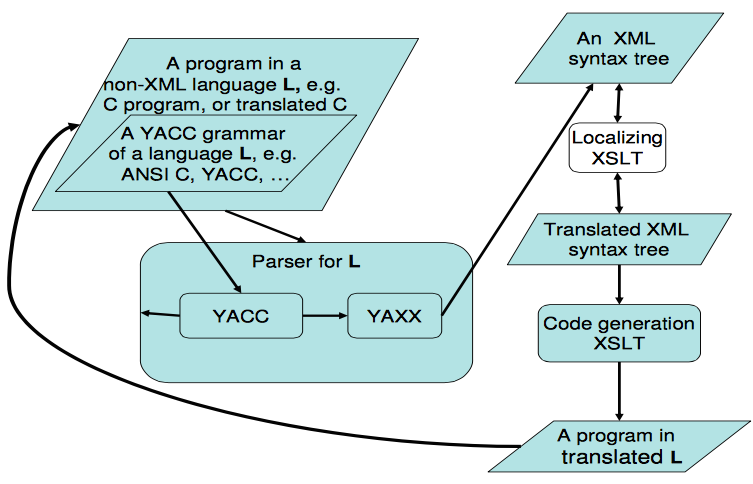 A program in a non-XML language **L,** e.g. C program, or translated C

A YACC grammar of a language **L**, e.g. ANSI C, YACC, …

Parser for **L**

YACC

YAXX

An XML syntax tree

Localizing XSLT

Translated XML syntax tree

Code generation XSLT

A program in translated **L**